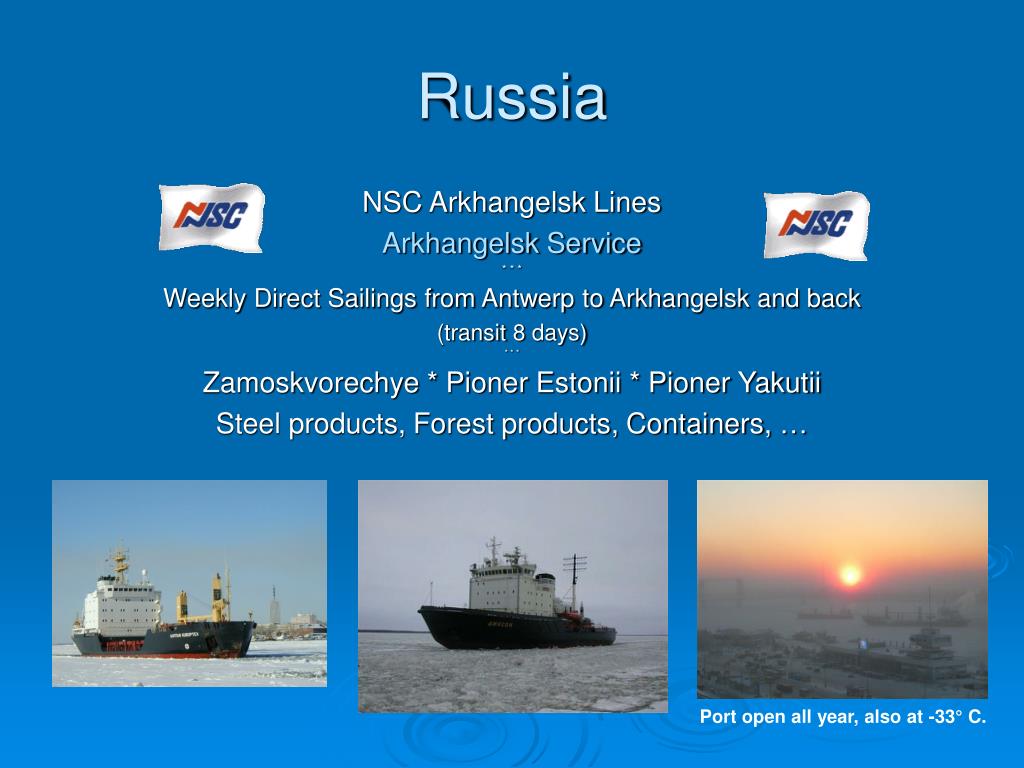 Russia

NSC

NSC Arkhangelsk Lines

Arkhangelsk Service

…

NSC

Weekly Direct Sailings from Antwerp to Arkhangelsk and back

(transit 8 days)

…

Zamoskvorechye * Pioner Estonii * Pioner Yakutii

Steel products, Forest products, Containers, …

Port open all year, also at -33° C.